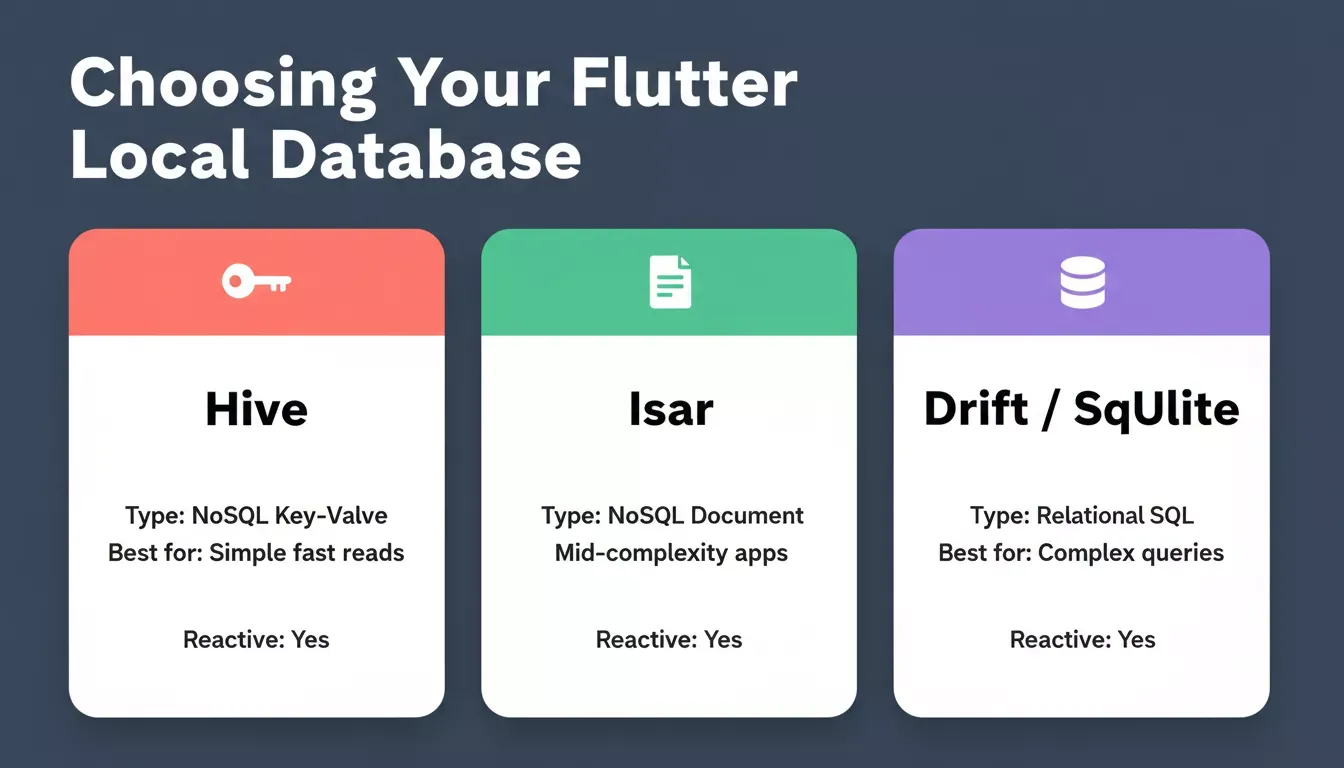 Choosing Your Flutter Local Database

Hive

Type: NoSQL Key-Valve
Best for: Simple fast reads

Reactive: Yes

Isar

Type: NoSQL Document
Mid-complexity apps

Reactive: Yes

Drift / SqUlite

Type: Relational SQL
Best for: Complex queries

Reactive: Yes